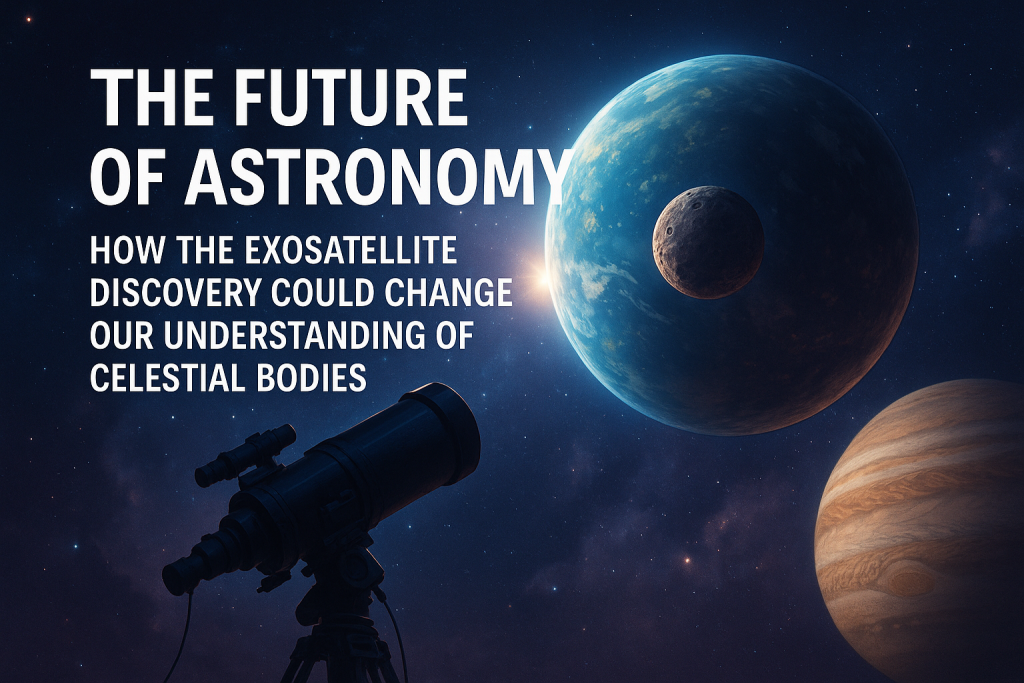 THE FUTURE OF ASTRONOMY

HOW THE EXOSATELLITE DISCOVERY COULD CHANGE OUR UNDERSTANDING OF CELESTIAL BODIES